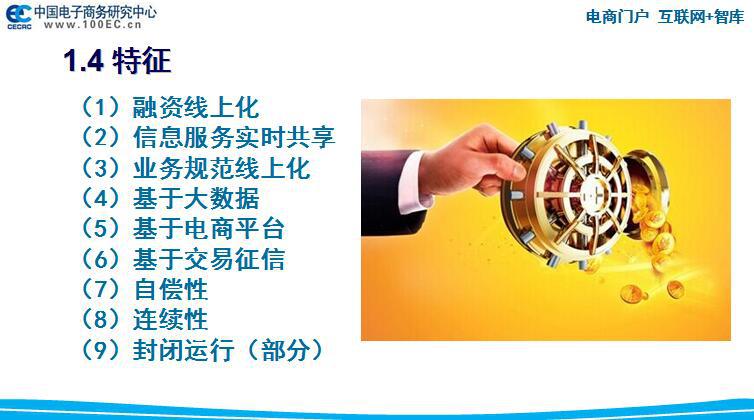 EC CECRC 中国电子商务研究中心 www.100EC.cn

电商门户 互联网+智库

1.4 特征

（1）融资线上化
（2）信息服务实时共享
（3）业务规范线上化
（4）基于大数据
（5）基于电商平台
（6）基于交易征信
（7）自偿性
（8）连续性
（9）封闭运行（部分）